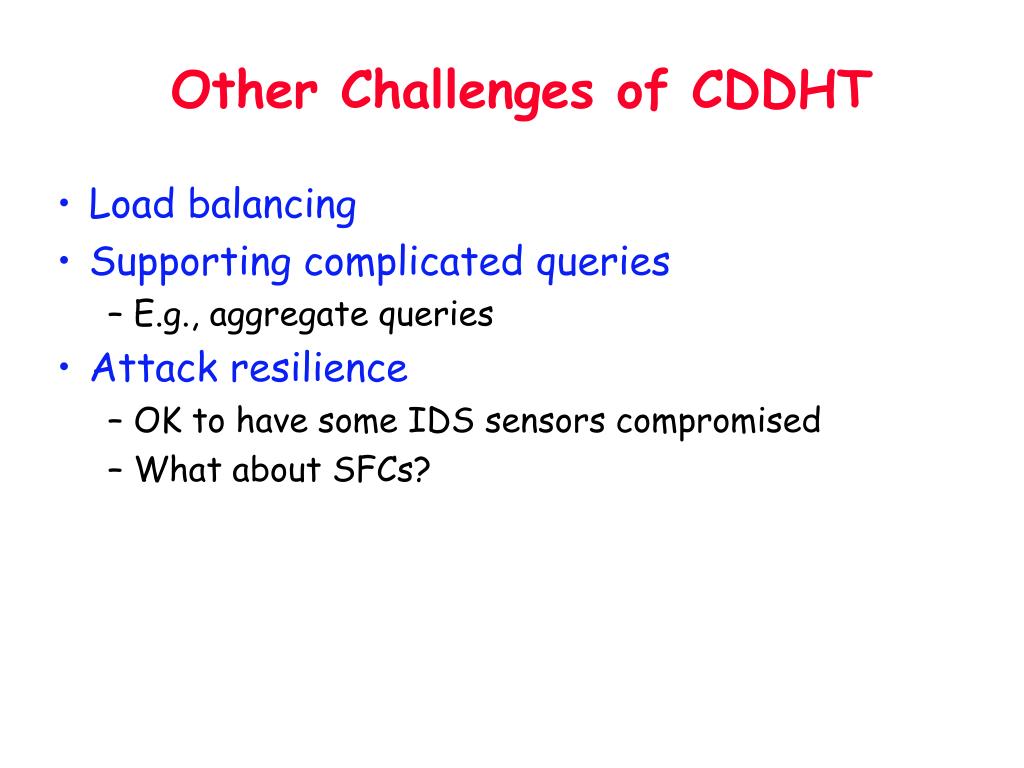 Other Challenges of CDDHT

• Load balancing
• Supporting complicated queries
  – E.g., aggregate queries
• Attack resilience
  – OK to have some IDS sensors compromised
  – What about SFCs?